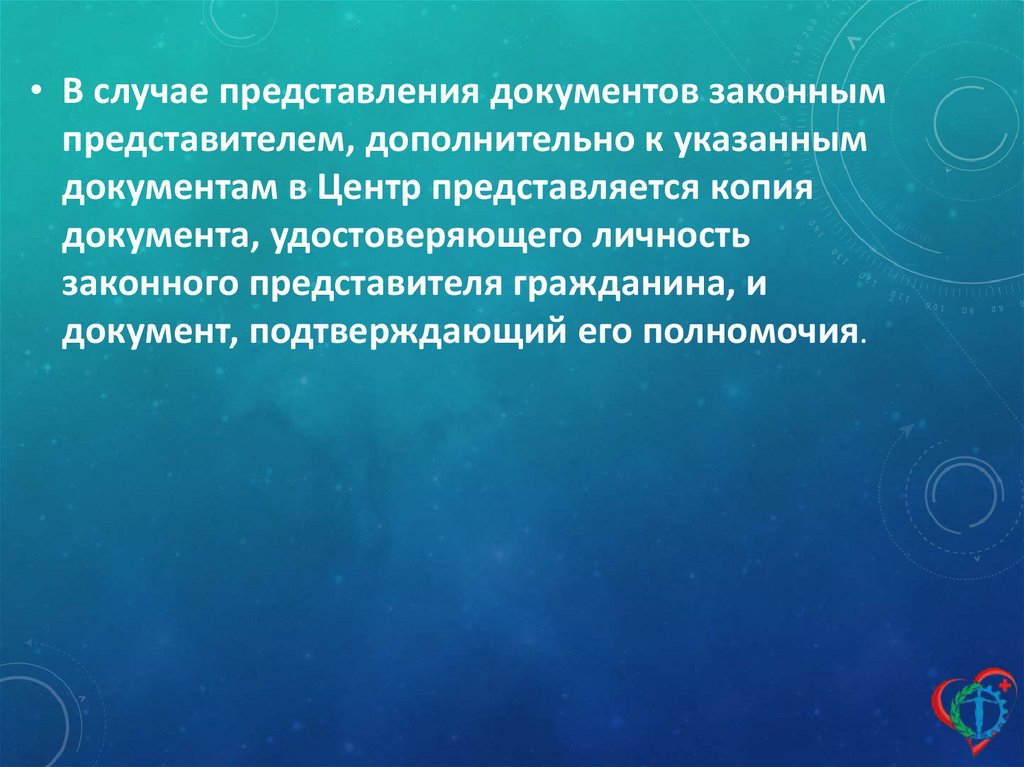 • В случае представления документов законным представителем, дополнительно к указанным документам в Центр представляется копия документа, удостоверяющего личность законного представителя гражданина, и документ, подтверждающий его полномочия.